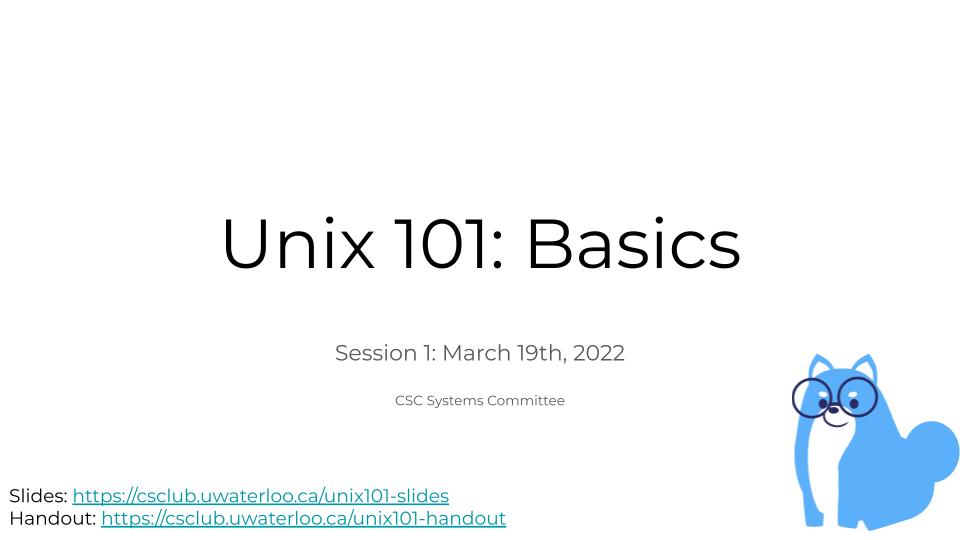 Unix 101: Basics

Session 1: March 19th, 2022

CSC Systems Committee

Slides: https://csclub.uwaterloo.ca/unix101-slides
Handout: https://csclub.uwaterloo.ca/unix101-handout